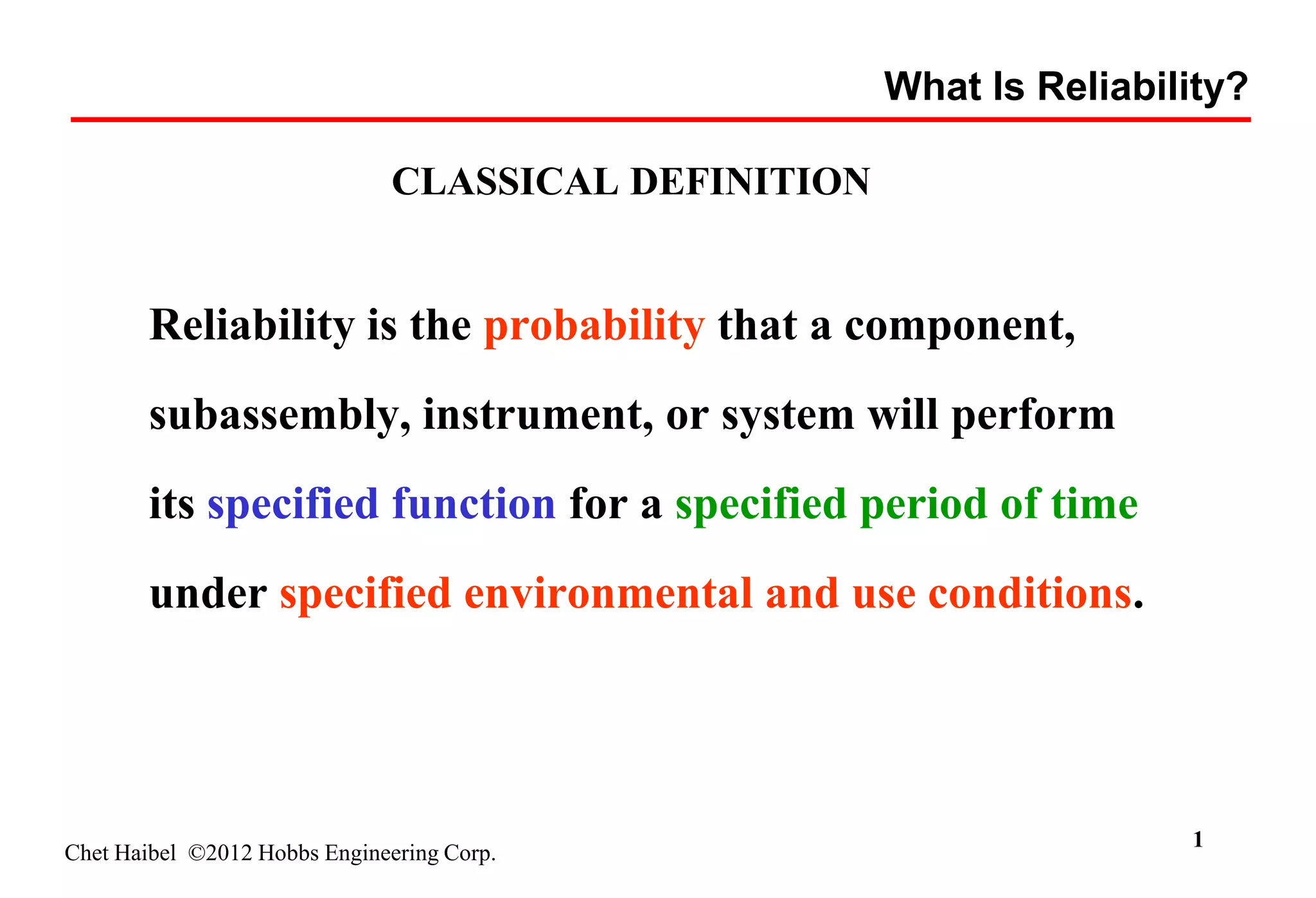 What Is Reliability?

CLASSICAL DEFINITION

Reliability is the probability that a component, subassembly, instrument, or system will perform its specified function for a specified period of time under specified environmental and use conditions.

Chet Haibel ©2012 Hobbs Engineering Corp.

1